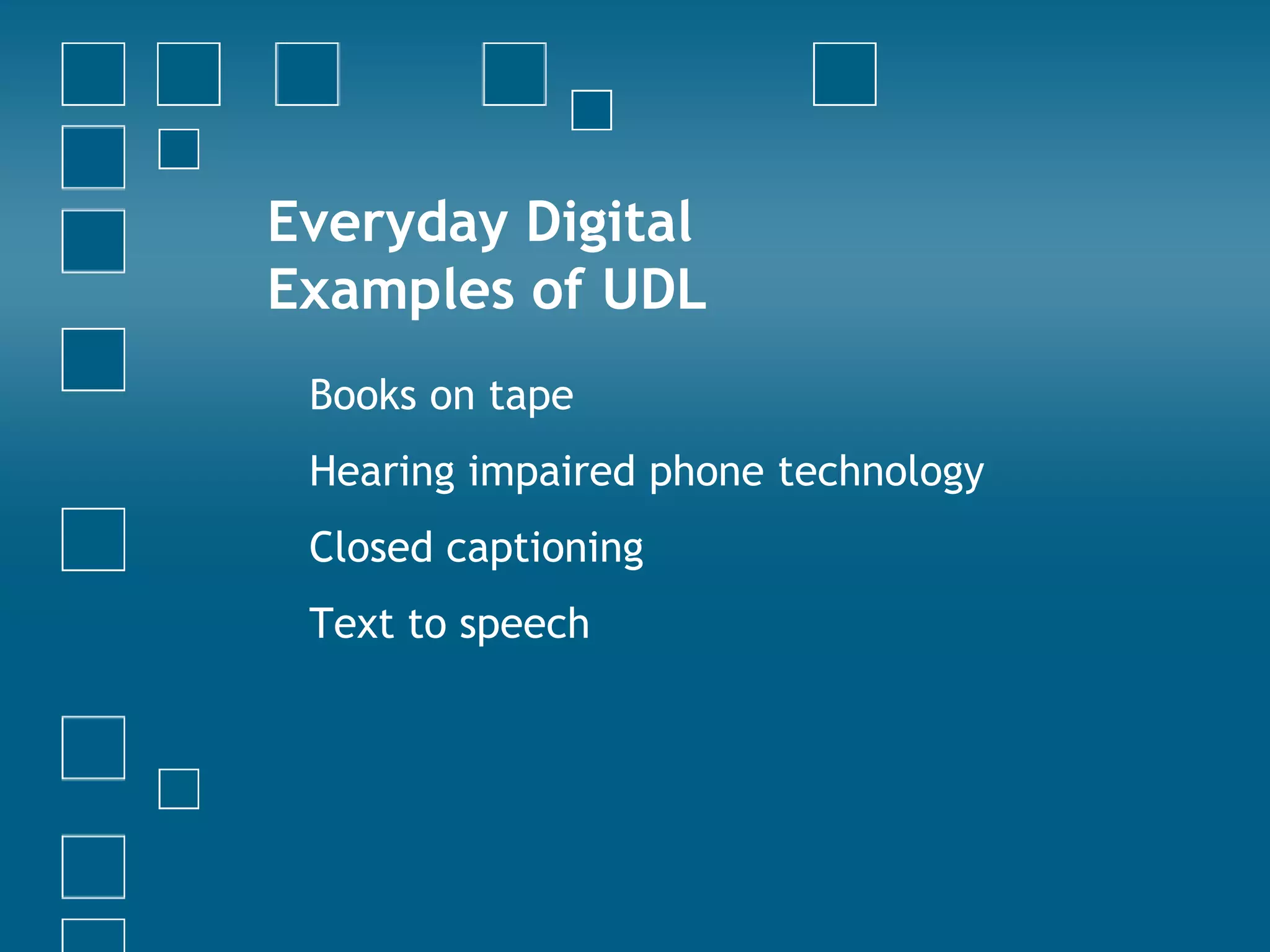 Everyday Digital Examples of UDL

Books on tape

Hearing impaired phone technology

Closed captioning

Text to speech